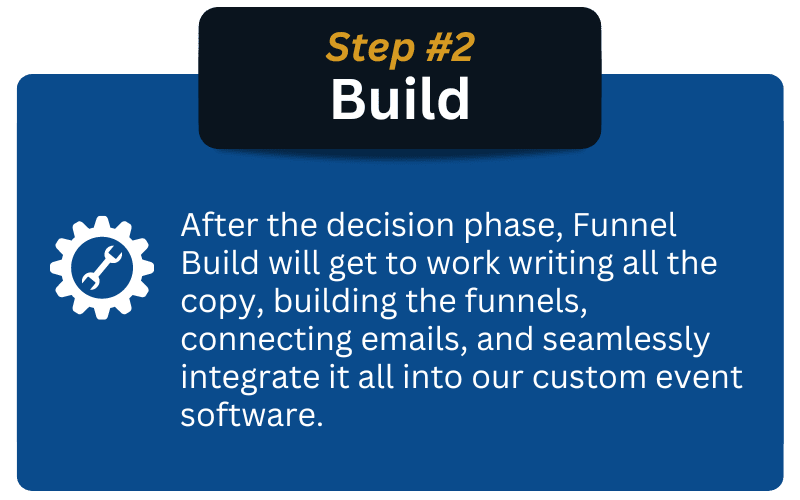 Step #2
Build

After the decision phase, Funnel Build will get to work writing all the copy, building the funnels, connecting emails, and seamlessly integrate it all into our custom event software.